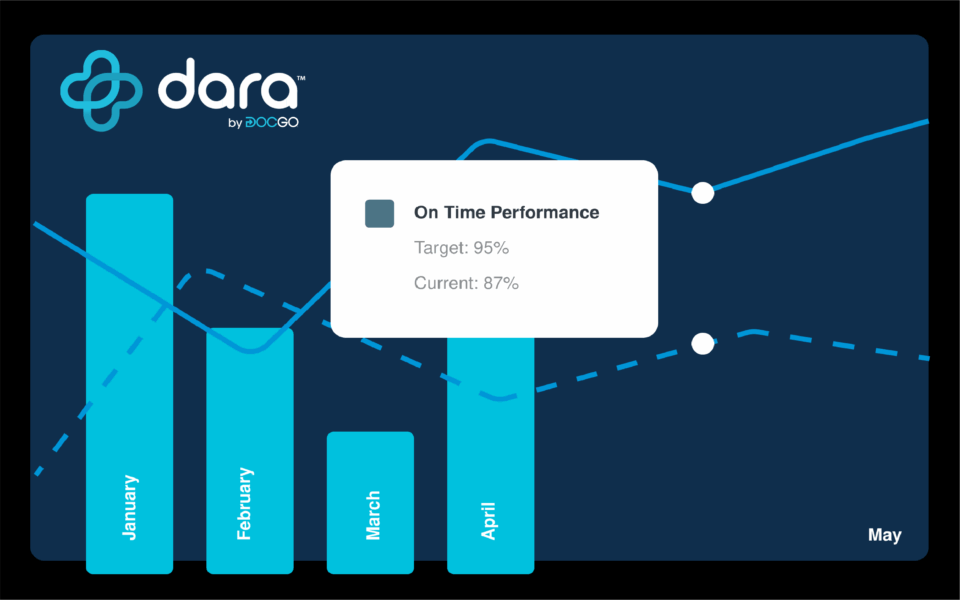 dara™
by DOCGO

On Time Performance
Target: 95%
Current: 87%

January
February
March
April
May